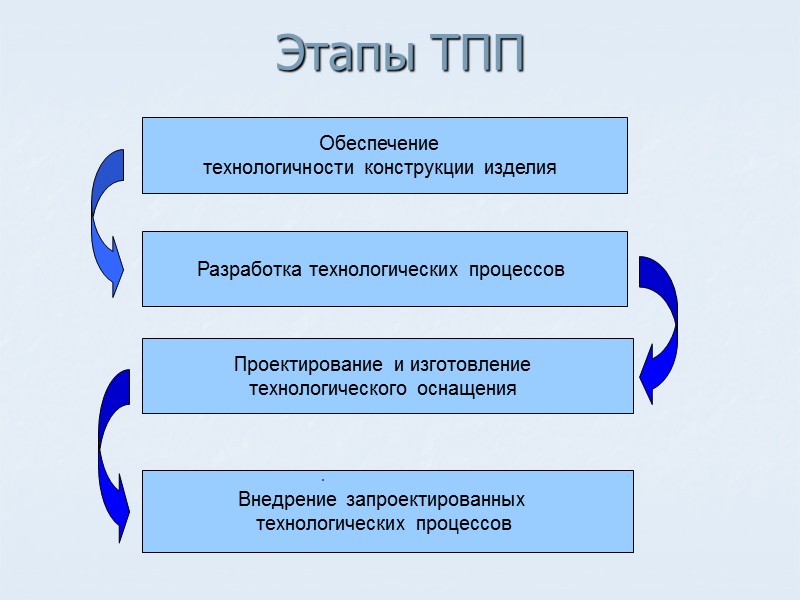 Этапы ТПП

Обеспечение технологичности конструкции изделия

Разработка технологических процессов

Проектирование и изготовление технологического оснащения

.
Внедрение запроектированных технологических процессов